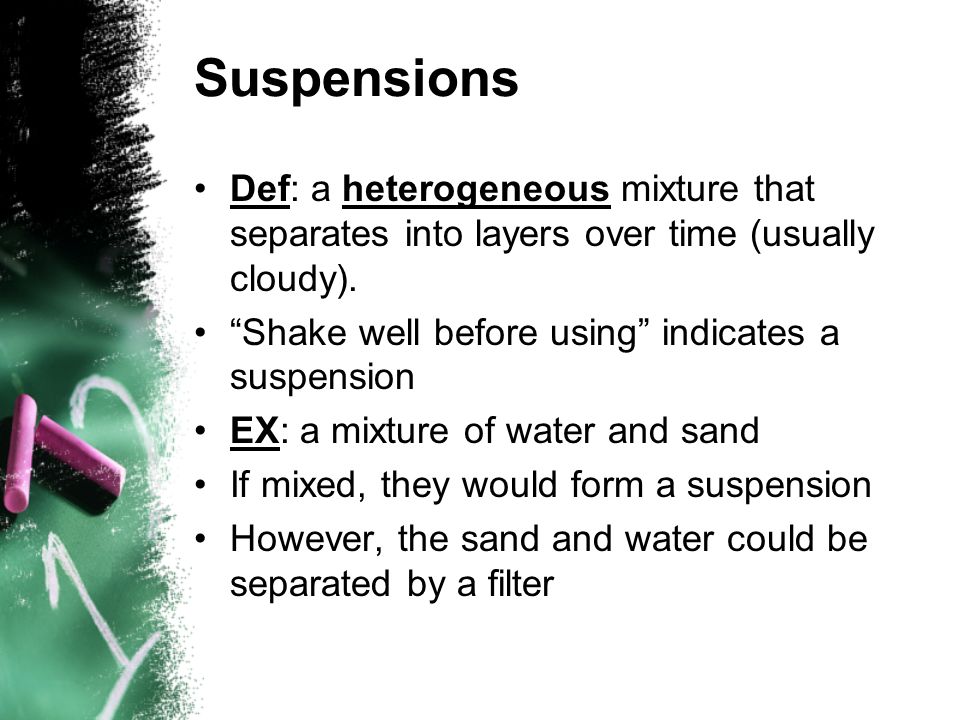 Suspensions

• Def: a heterogeneous mixture that separates into layers over time (usually cloudy).
• “Shake well before using” indicates a suspension
• EX: a mixture of water and sand
• If mixed, they would form a suspension
• However, the sand and water could be separated by a filter